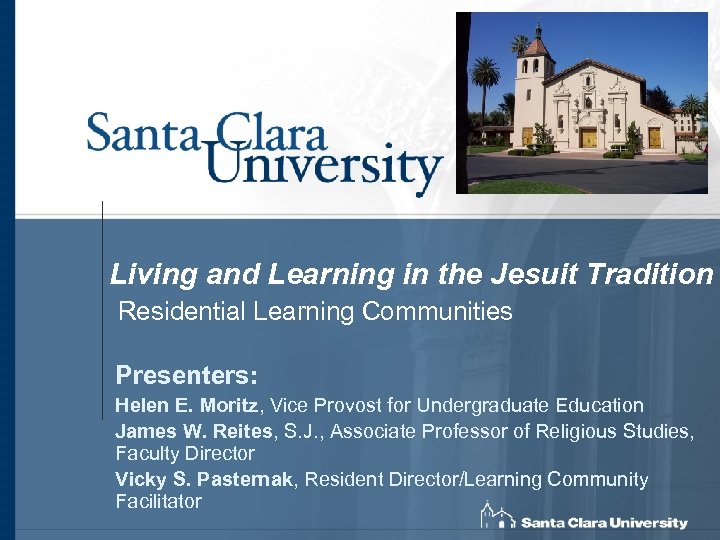 Santa Clara University

Living and Learning in the Jesuit Tradition
Residential Learning Communities

Presenters:
Helen E. Moritz, Vice Provost for Undergraduate Education
James W. Reites, S.J., Associate Professor of Religious Studies, Faculty Director
Vicky S. Pasternak, Resident Director/Learning Community Facilitator

Santa Clara University